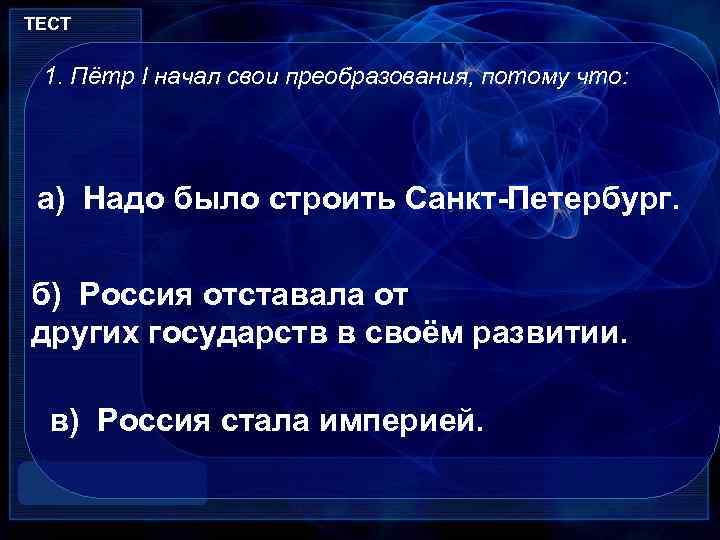 ТЕСТ

1. Пётр I начал свои преобразования, потому что:

а) Надо было строить Санкт-Петербург.

б) Россия отставала от других государств в своём развитии.

в) Россия стала империей.